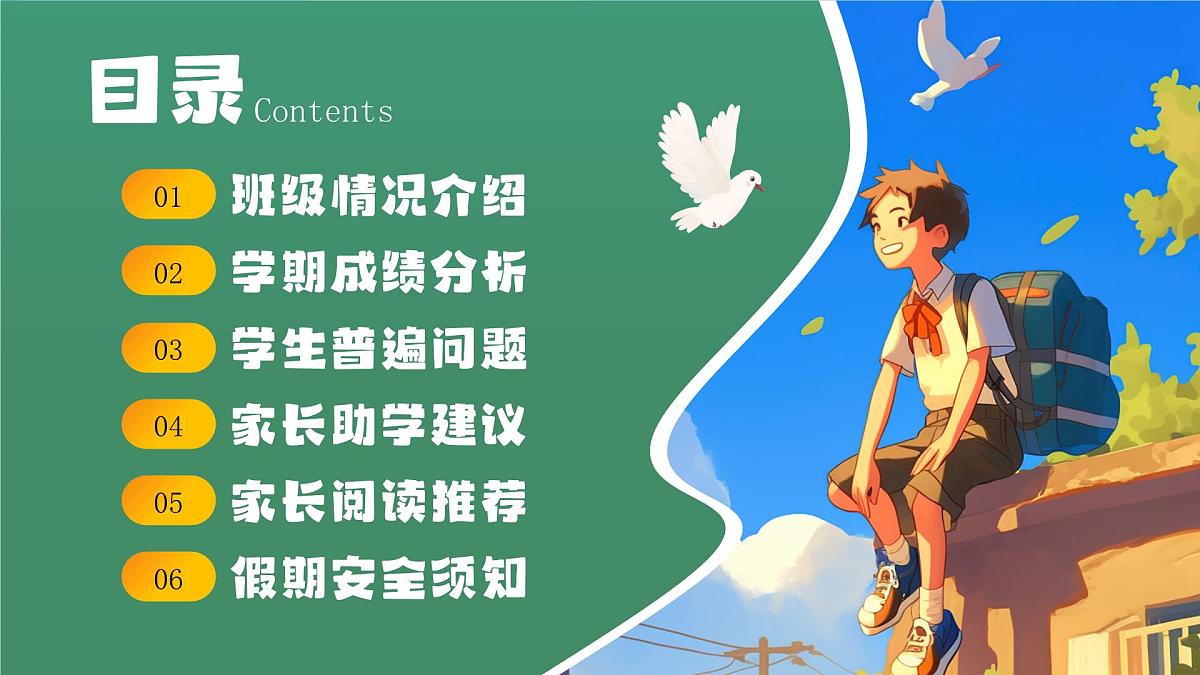 目录 Contents

01 班级情况介绍

02 学期成绩分析

03 学生普遍问题

04 家长助学建议

05 家长阅读推荐

06 假期安全须知